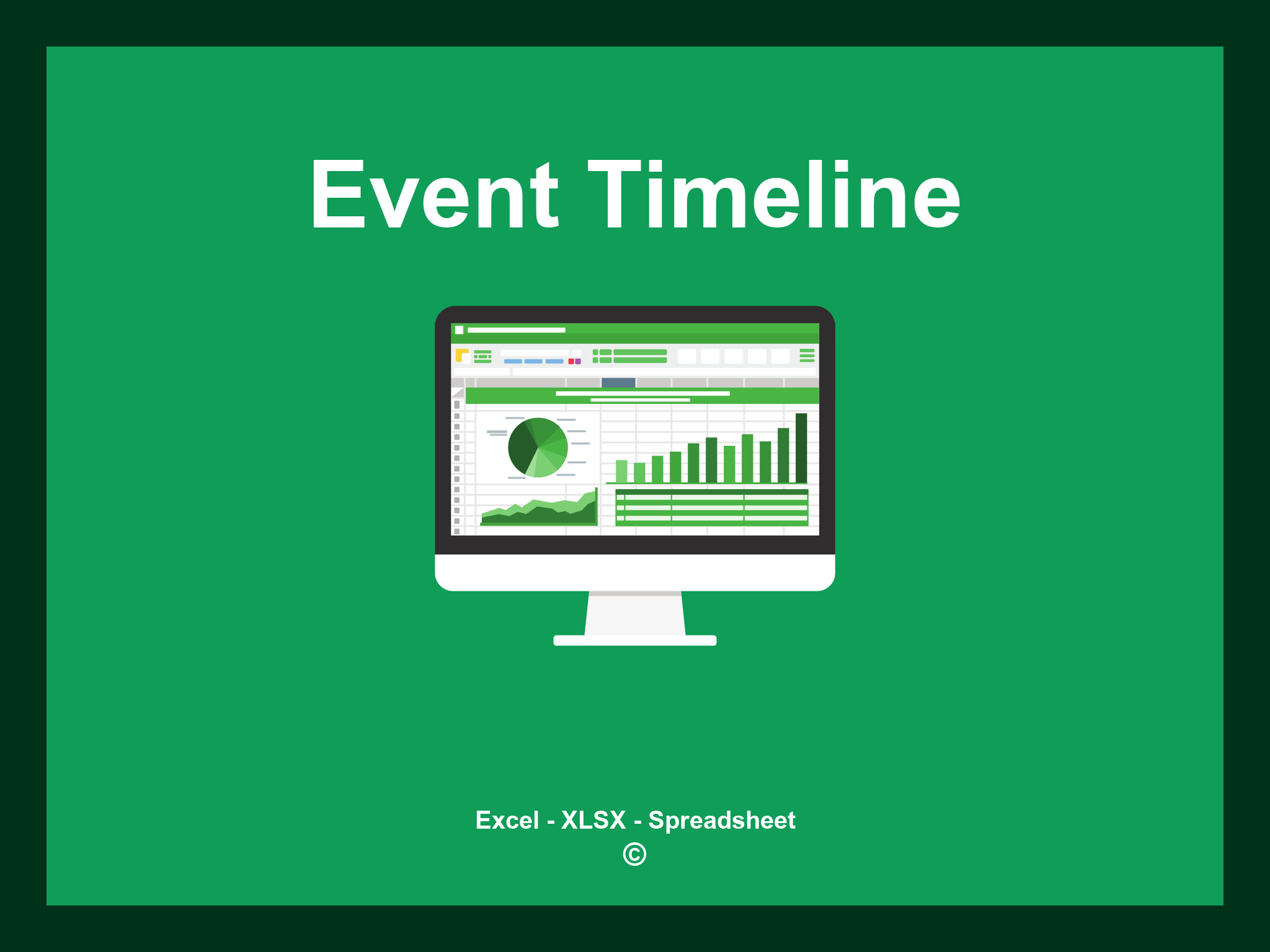 Event Timeline

Excel - XLSX - Spreadsheet
©